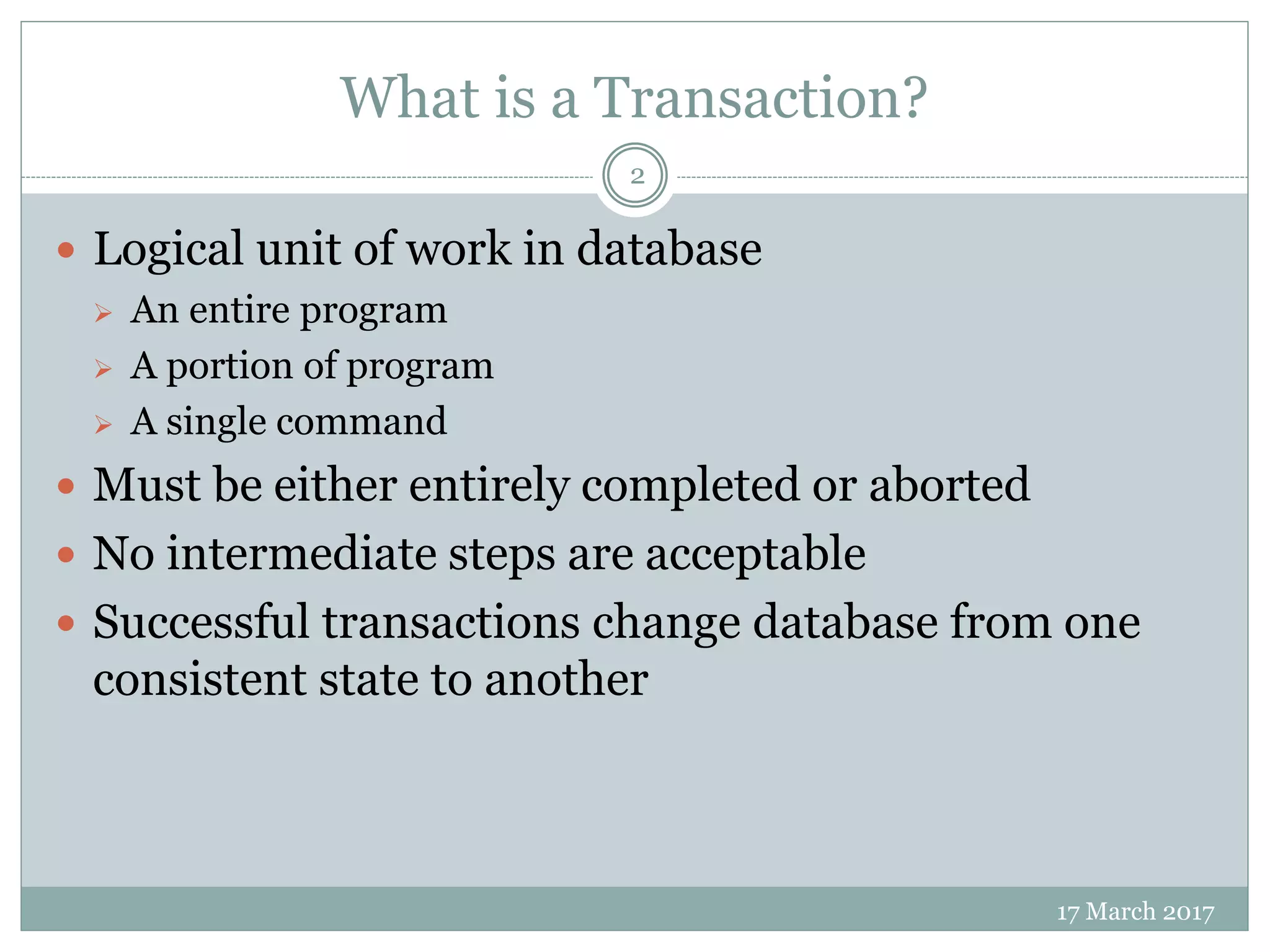 What is a Transaction?

2

- Logical unit of work in database
  - An entire program
  - A portion of program
  - A single command
- Must be either entirely completed or aborted
- No intermediate steps are acceptable
- Successful transactions change database from one consistent state to another

17 March 2017